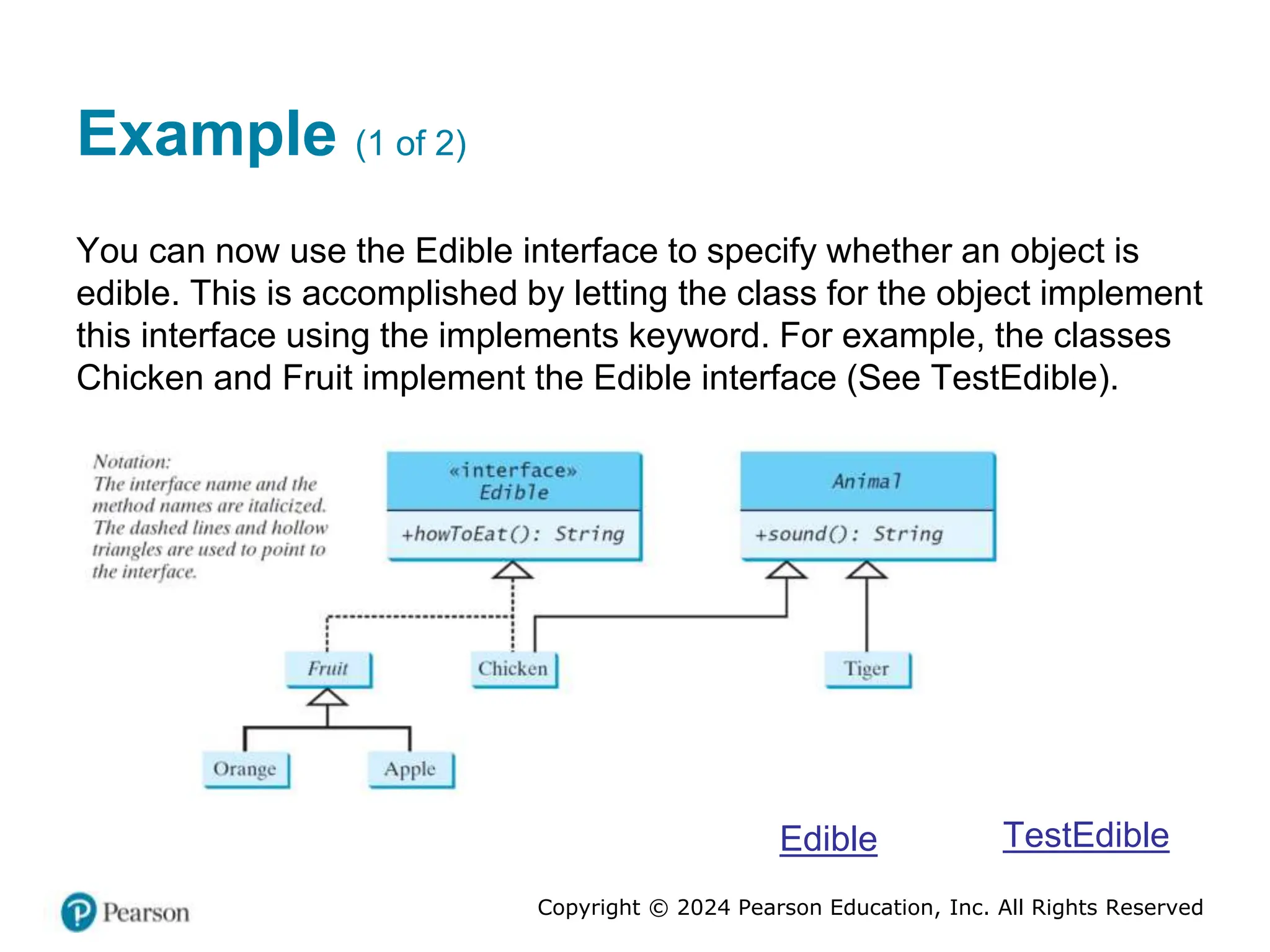 Example (1 of 2)

You can now use the Edible interface to specify whether an object is edible. This is accomplished by letting the class for the object implement this interface using the implements keyword. For example, the classes Chicken and Fruit implement the Edible interface (See TestEdible).

Notation:
The interface name and the method names are italicized. The dashed lines and hollow triangles are used to point to the interface.

«interface»
Edible

+howToEat(): String

Animal

+sound(): String

Fruit

Chicken

Tiger

Orange

Apple

Edible

TestEdible

Pearson

Copyright © 2024 Pearson Education, Inc. All Rights Reserved